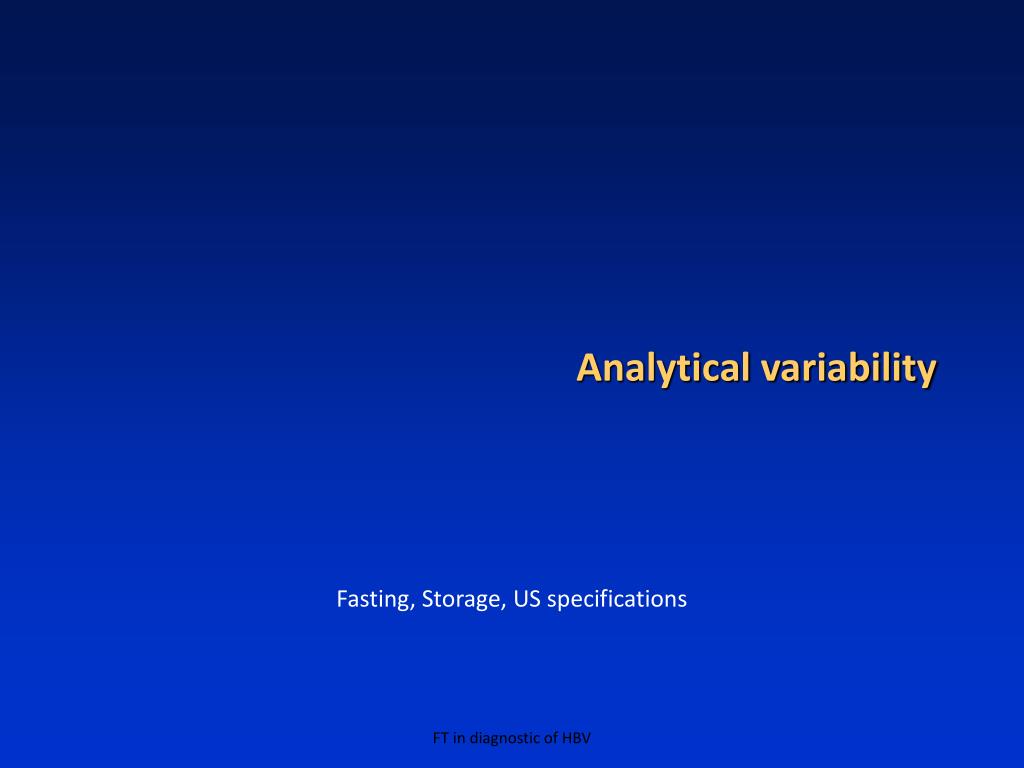 Analytical variability

Fasting, Storage, US specifications

FT in diagnostic of HBV